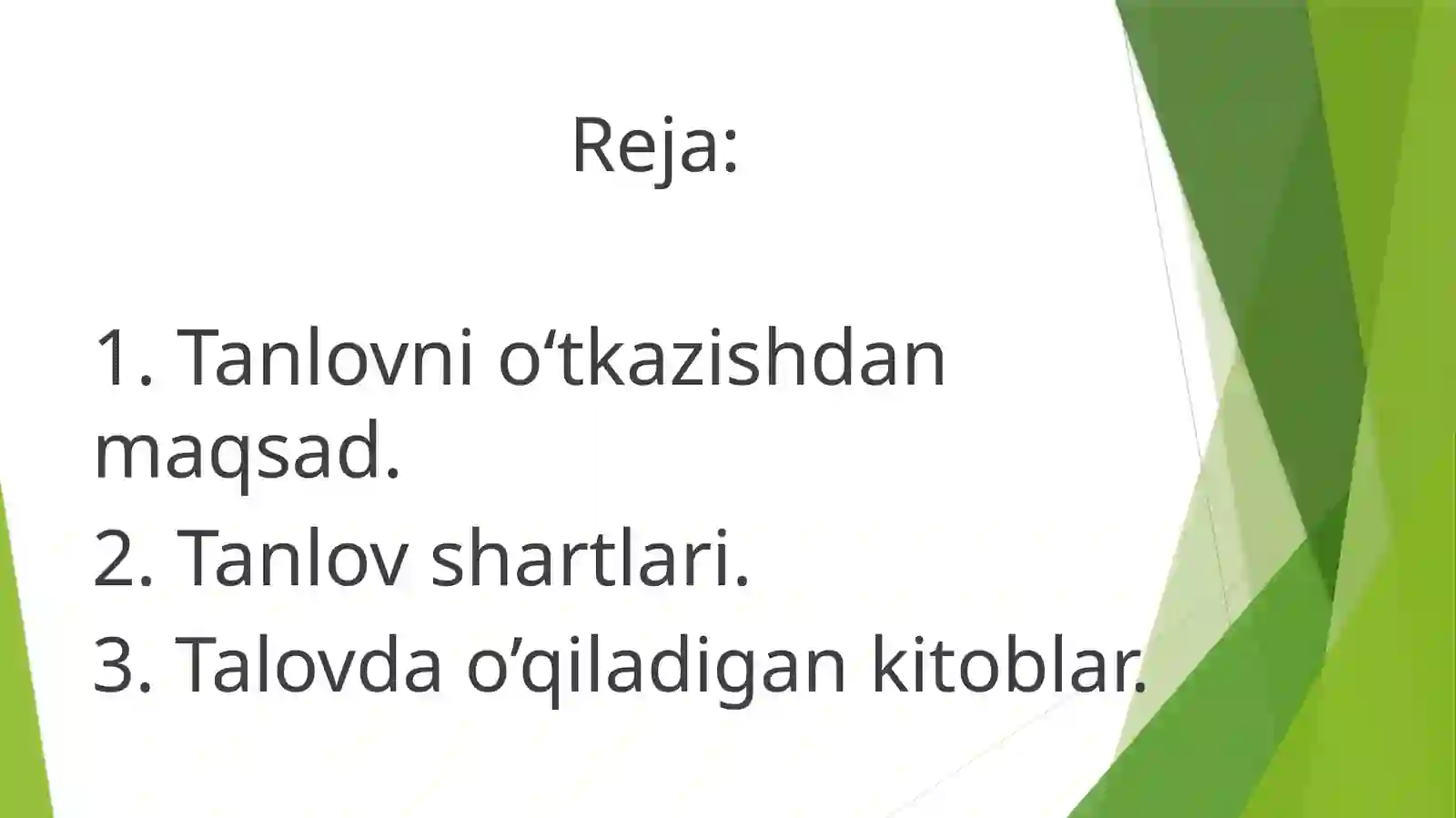 Reja:

1. Tanlovni o‘tkazishdan maqsad.

2. Tanlov shartlari.

3. Talovda o’qiladigan kitoblar.